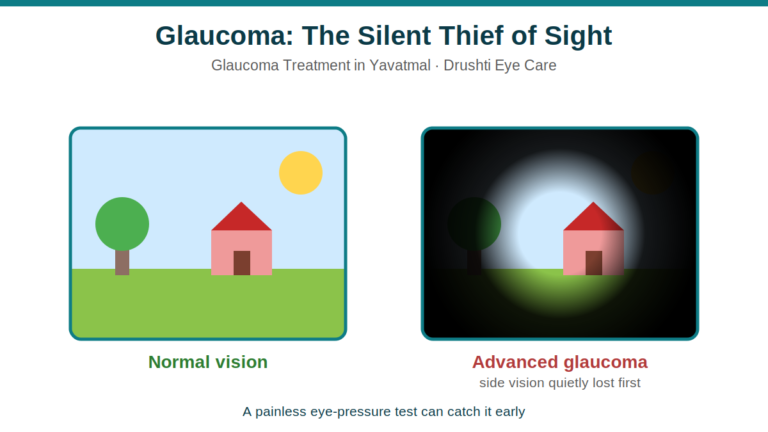 Glaucoma: The Silent Thief of Sight
Glaucoma Treatment in Yavatmal · Drushti Eye Care

Normal vision

Advanced glaucoma
side vision quietly lost first

A painless eye-pressure test can catch it early